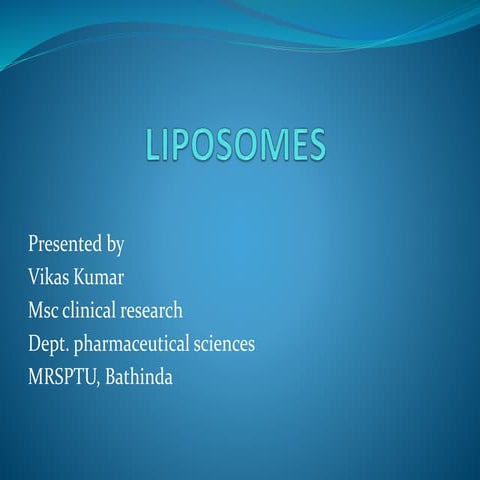 LIPOSOMES

Presented by
Vikas Kumar
Msc clinical research
Dept. pharmaceutical sciences
MRSPTU, Bathinda